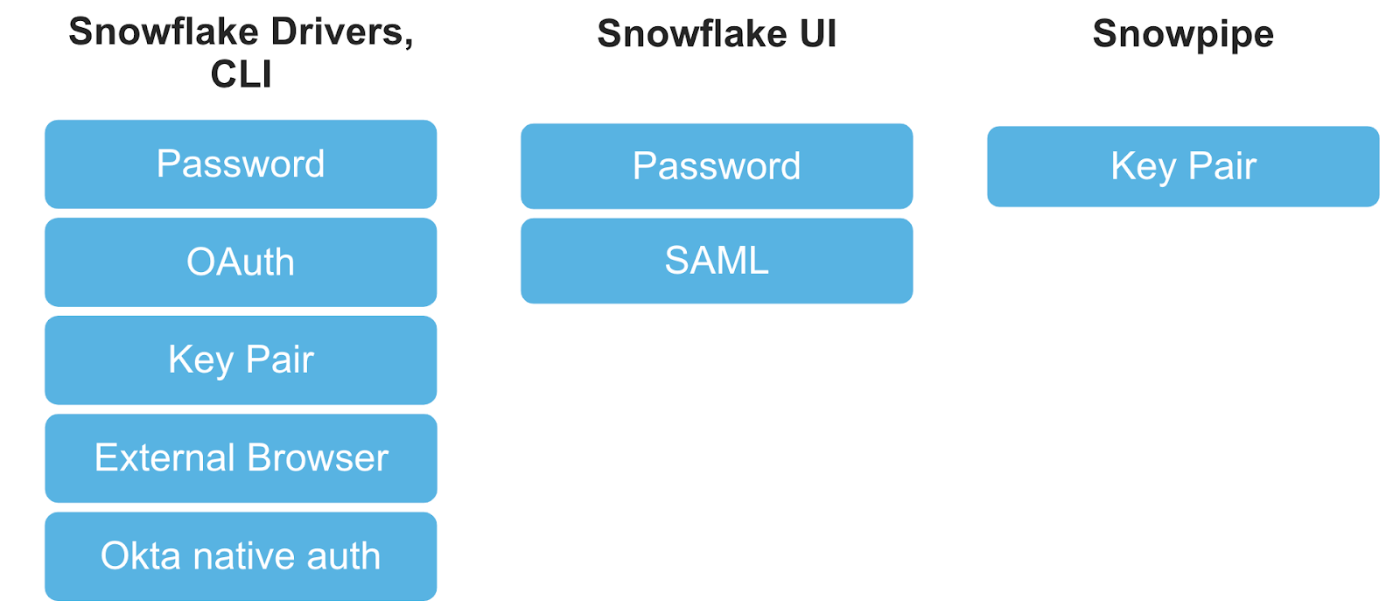 Snowflake Drivers, CLI

Password

OAuth

Key Pair

External Browser

Okta native auth

Snowflake UI

Password

SAML

Snowpipe

Key Pair